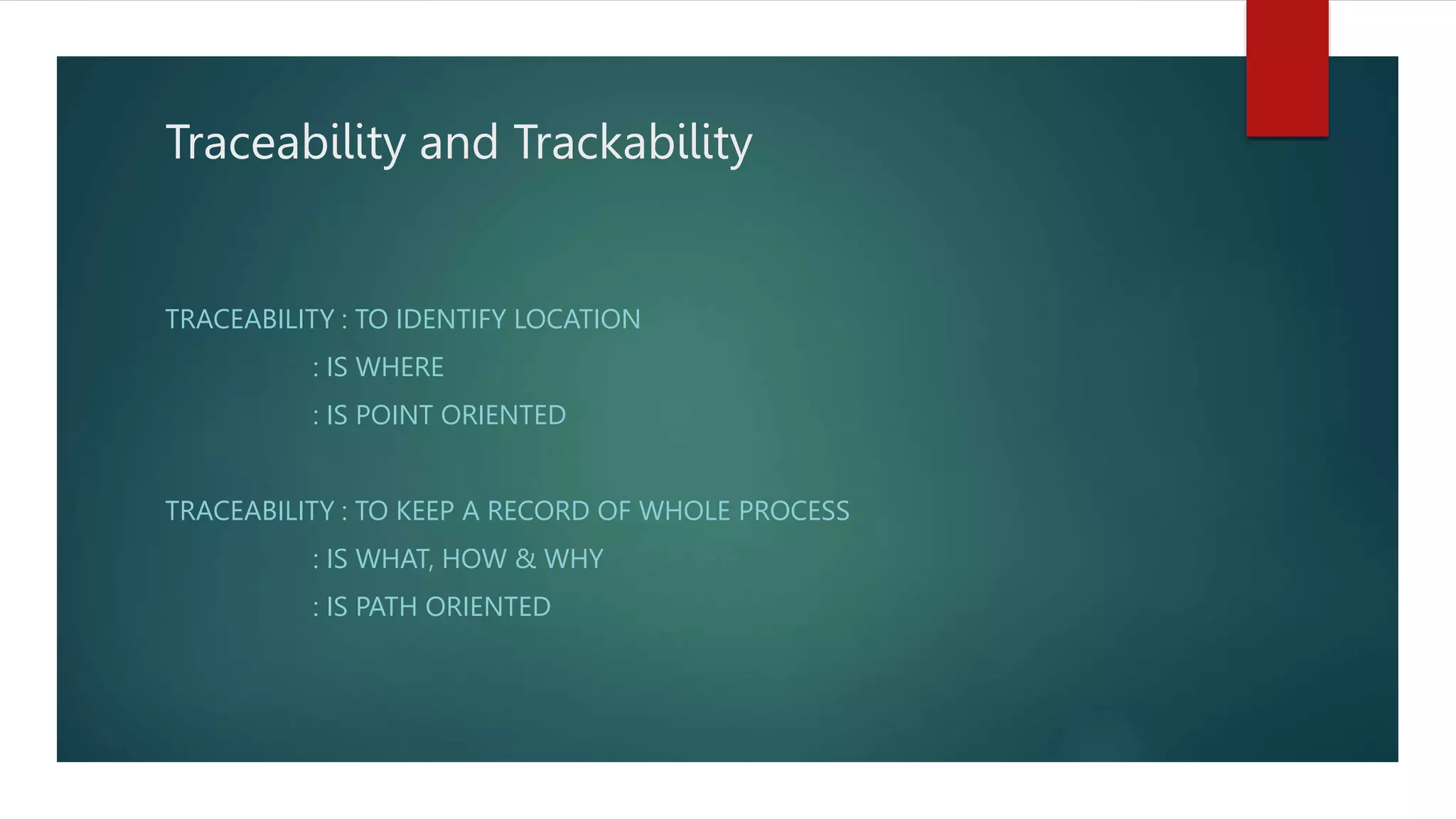 Traceability and Trackability

TRACEABILITY : TO IDENTIFY LOCATION
: IS WHERE
: IS POINT ORIENTED

TRACEABILITY : TO KEEP A RECORD OF WHOLE PROCESS
: IS WHAT, HOW & WHY
: IS PATH ORIENTED